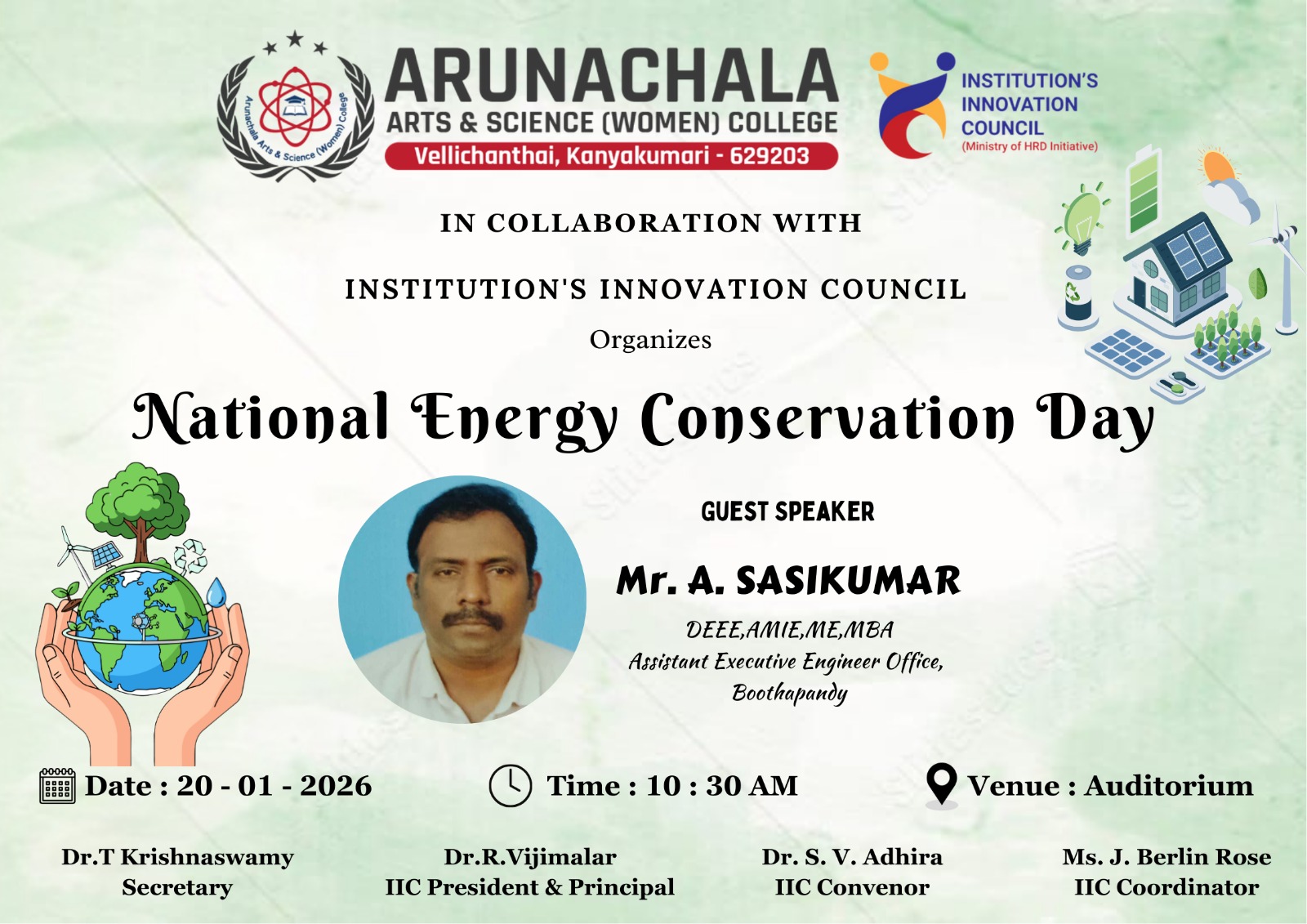 Arunachala Arts & Science (Women) College

ARUNACHALA
ARTS & SCIENCE (WOMEN) COLLEGE
Vellichanthai, Kanyakumari - 629203

INSTITUTION'S INNOVATION COUNCIL
(Ministry of HRD Initiative)

IN COLLABORATION WITH

INSTITUTION'S INNOVATION COUNCIL

Organizes

National Energy Conservation Day

GUEST SPEAKER

Mr. A. SASIKUMAR

DEEE,AMIE,ME,MBA
Assistant Executive Engineer Office, Boothapandy

Date : 20 - 01 - 2026

Time : 10 : 30 AM

Venue : Auditorium

Dr.T Krishnaswamy
Secretary

Dr.R.Vijimalar
IIC President & Principal

Dr. S. V. Adhira
IIC Convenor

Ms. J. Berlin Rose
IIC Coordinator